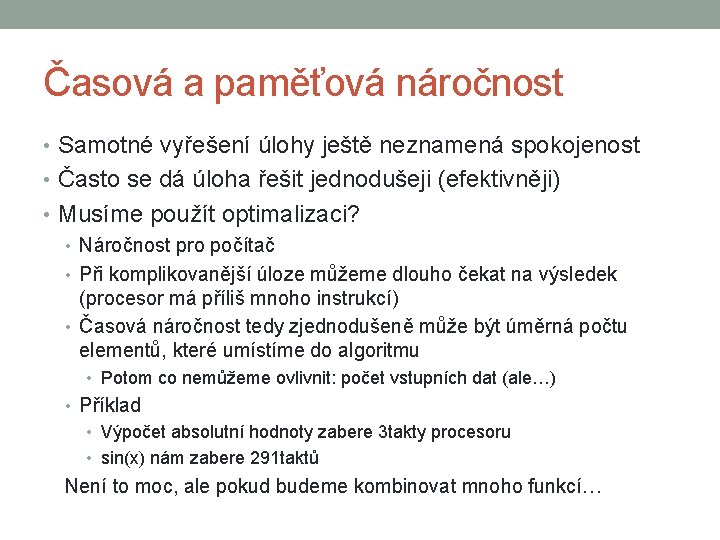 Časová a paměťová náročnost

• Samotné vyřešení úlohy ještě neznamená spokojenost
• Často se dá úloha řešit jednodušeji (efektivněji)
• Musíme použít optimalizaci?
  • Náročnost pro počítač
  • Při komplikovanější úloze můžeme dlouho čekat na výsledek (procesor má příliš mnoho instrukcí)
  • Časová náročnost tedy zjednodušeně může být úměrná počtu elementů, které umístíme do algoritmu
    • Potom co nemůžeme ovlivnit: počet vstupních dat (ale…)
  • Příklad
    • Výpočet absolutní hodnoty zabere 3takty procesoru
    • sin(x) nám zabere 291taktů
  Není to moc, ale pokud budeme kombinovat mnoho funkcí…